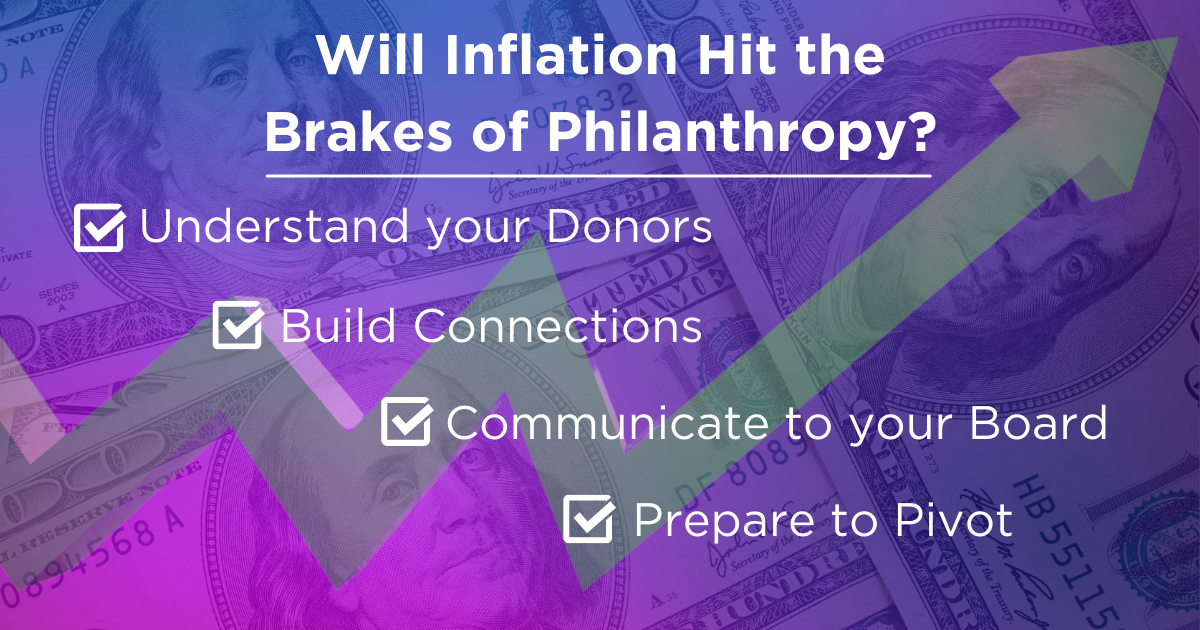 Will Inflation Hit the Brakes of Philanthropy?

Understand your Donors

Build Connections

Communicate to your Board

Prepare to Pivot